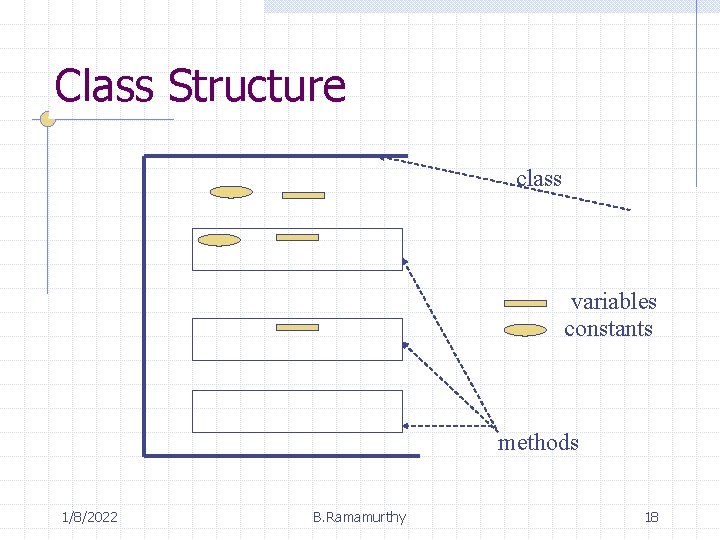 Class Structure

class

variables
constants

methods

1/8/2022 B.Ramamurthy 18